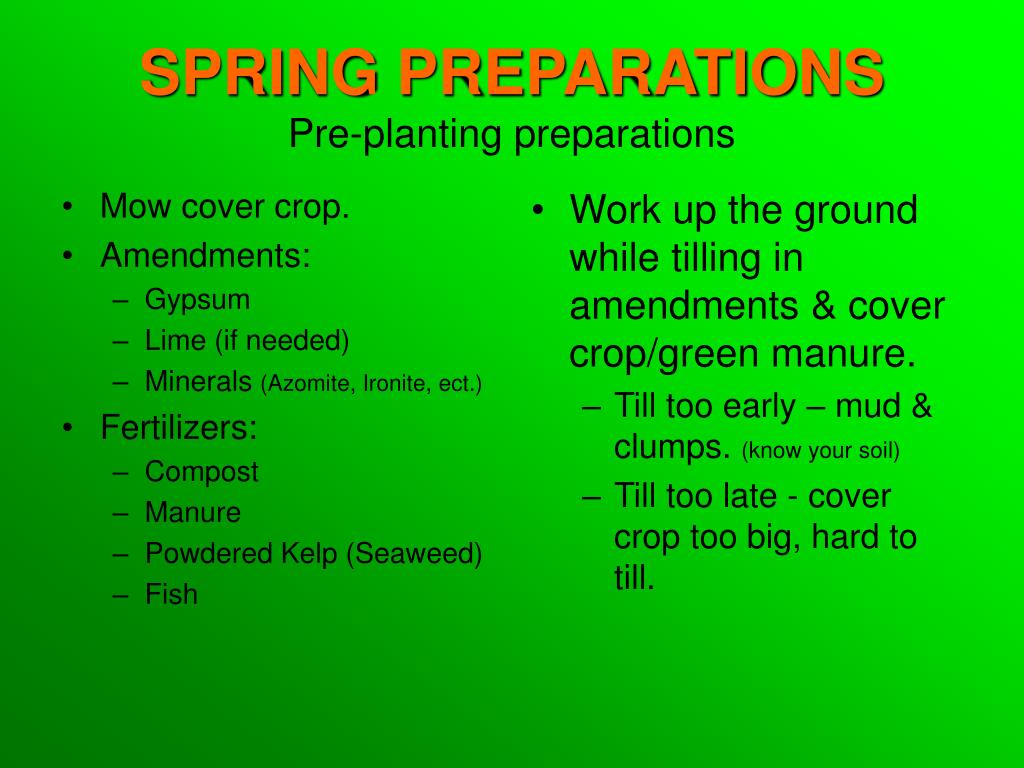 SPRING PREPARATIONS
Pre-planting preparations

• Mow cover crop.
• Amendments:
– Gypsum
– Lime (if needed)
– Minerals (Azomite, Ironite, ect.)
• Fertilizers:
– Compost
– Manure
– Powdered Kelp (Seaweed)
– Fish

• Work up the ground while tilling in amendments & cover crop/green manure.
– Till too early – mud & clumps. (know your soil)
– Till too late - cover crop too big, hard to till.